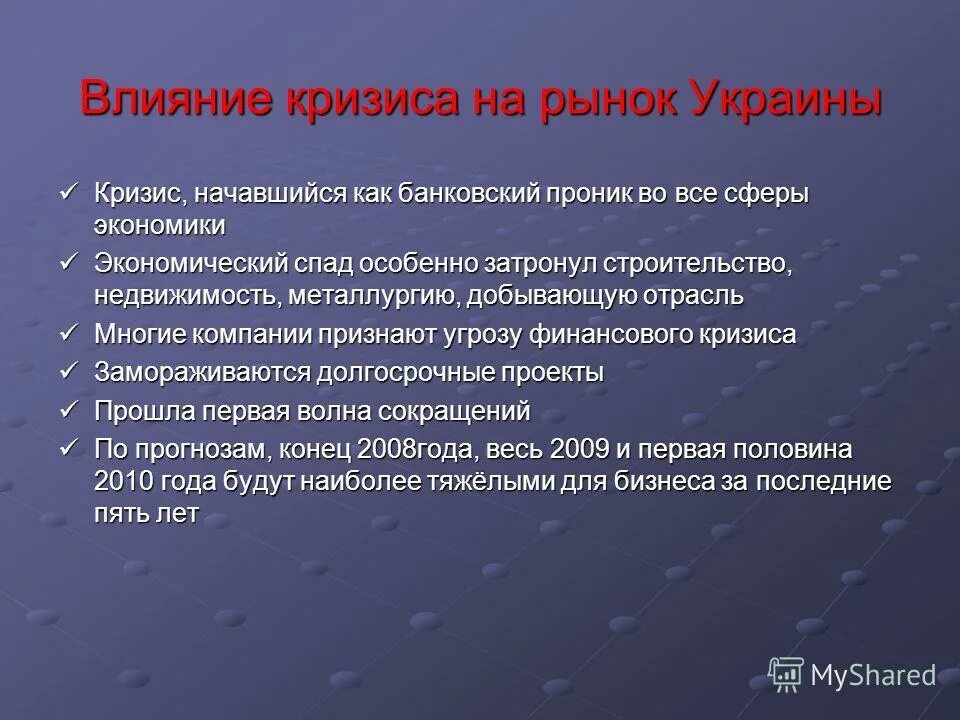 Влияние кризиса на рынок Украины

✓ Кризис, начавшийся как банковский проник во все сферы экономики

✓ Экономический спад особенно затронул строительство, недвижимость, металлургию, добывающую отрасль

✓ Многие компании признают угрозу финансового кризиса

✓ Замораживаются долгосрочные проекты

✓ Прошла первая волна сокращений

✓ По прогнозам, конец 2008года, весь 2009 и первая половина 2010 года будут наиболее тяжёлыми для бизнеса за последние пять лет

MyShared